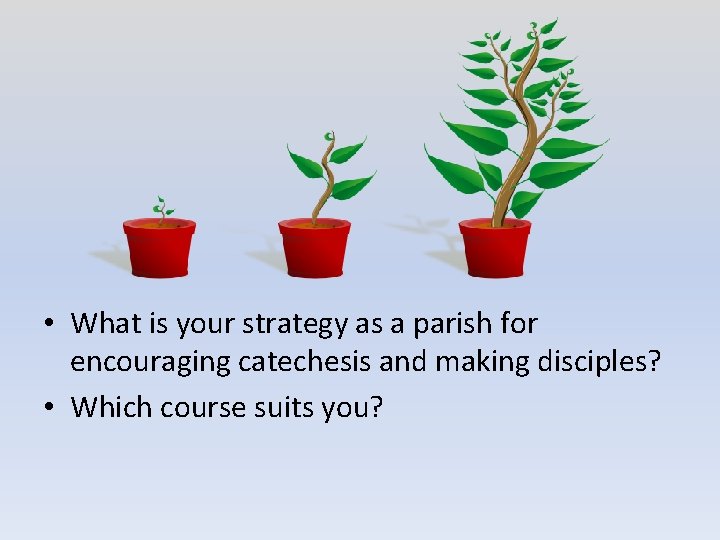 • What is your strategy as a parish for encouraging catechesis and making disciples?

• Which course suits you?